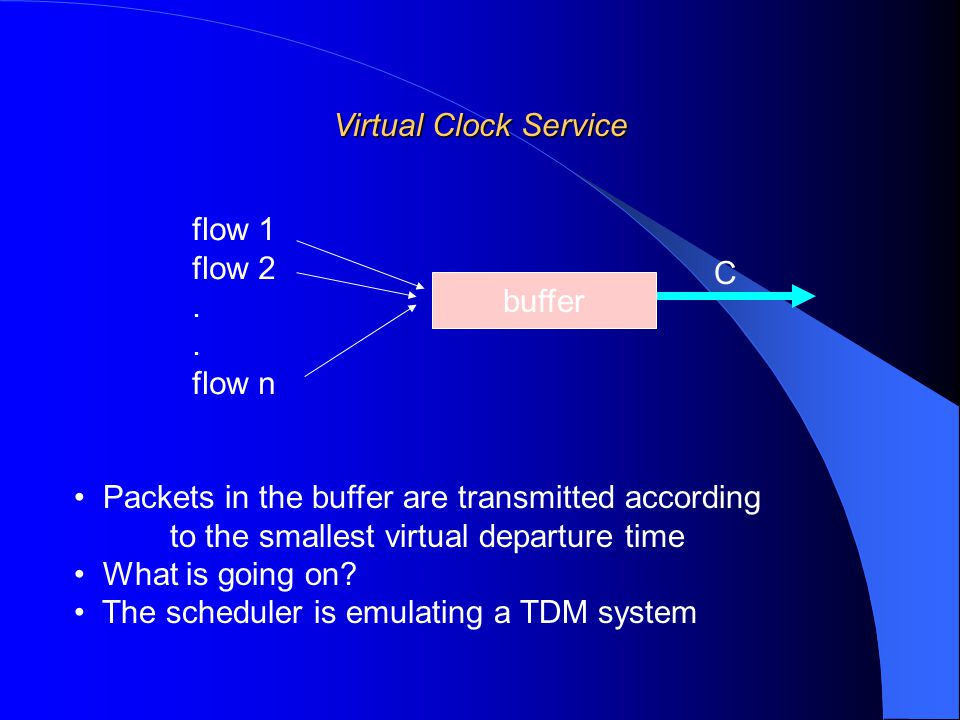 Virtual Clock Service

flow 1
flow 2
.
.
flow n

buffer

C

• Packets in the buffer are transmitted according to the smallest virtual departure time
• What is going on?
• The scheduler is emulating a TDM system